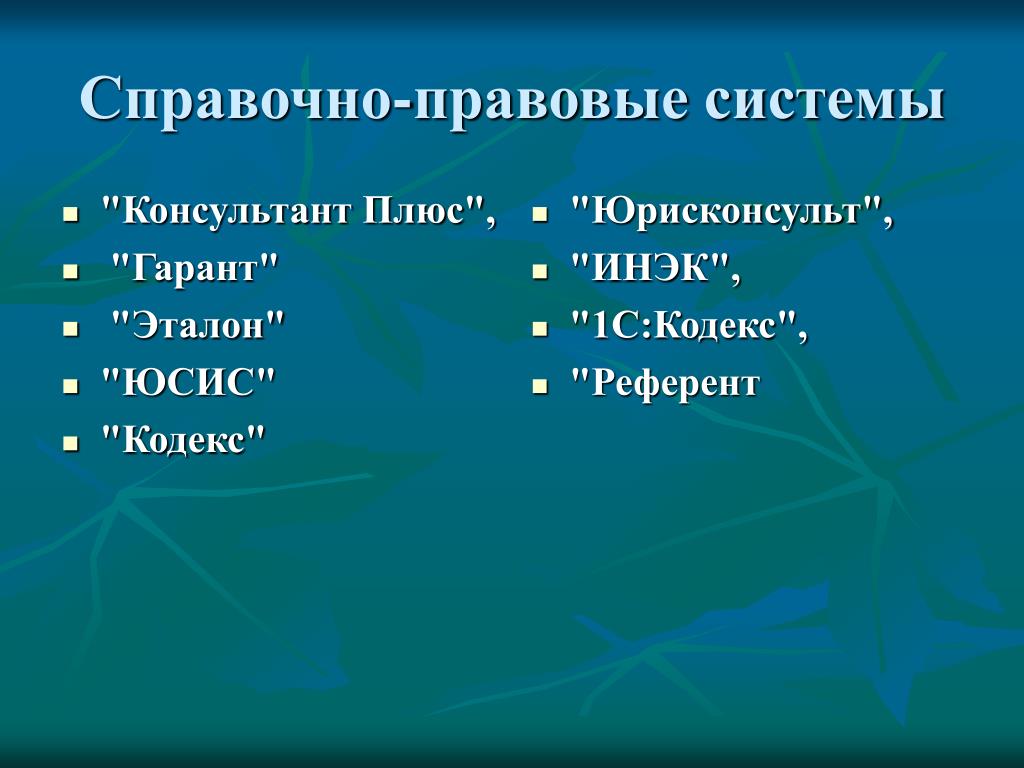 Справочно-правовые системы

- "Консультант Плюс",
- "Гарант"
- "Эталон"
- "ЮСИС"
- "Кодекс"

- "Юрисконсульт",
- "ИНЭК",
- "1С:Кодекс",
- "Референт